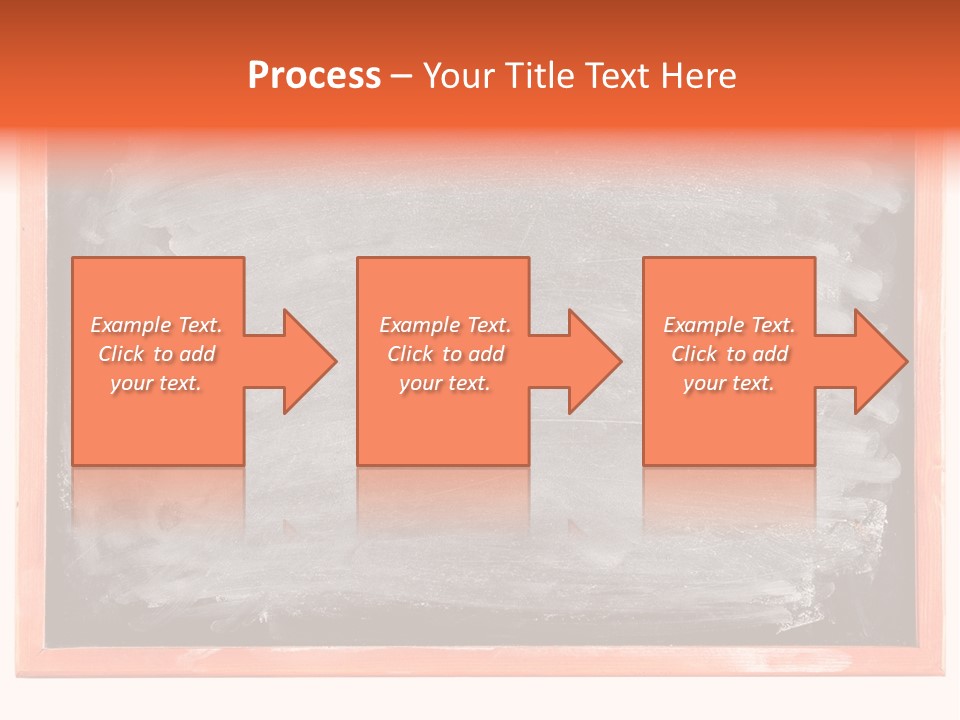 Process – Your Title Text Here

Example Text. Click to add your text.

Example Text. Click to add your text.

Example Text. Click to add your text.